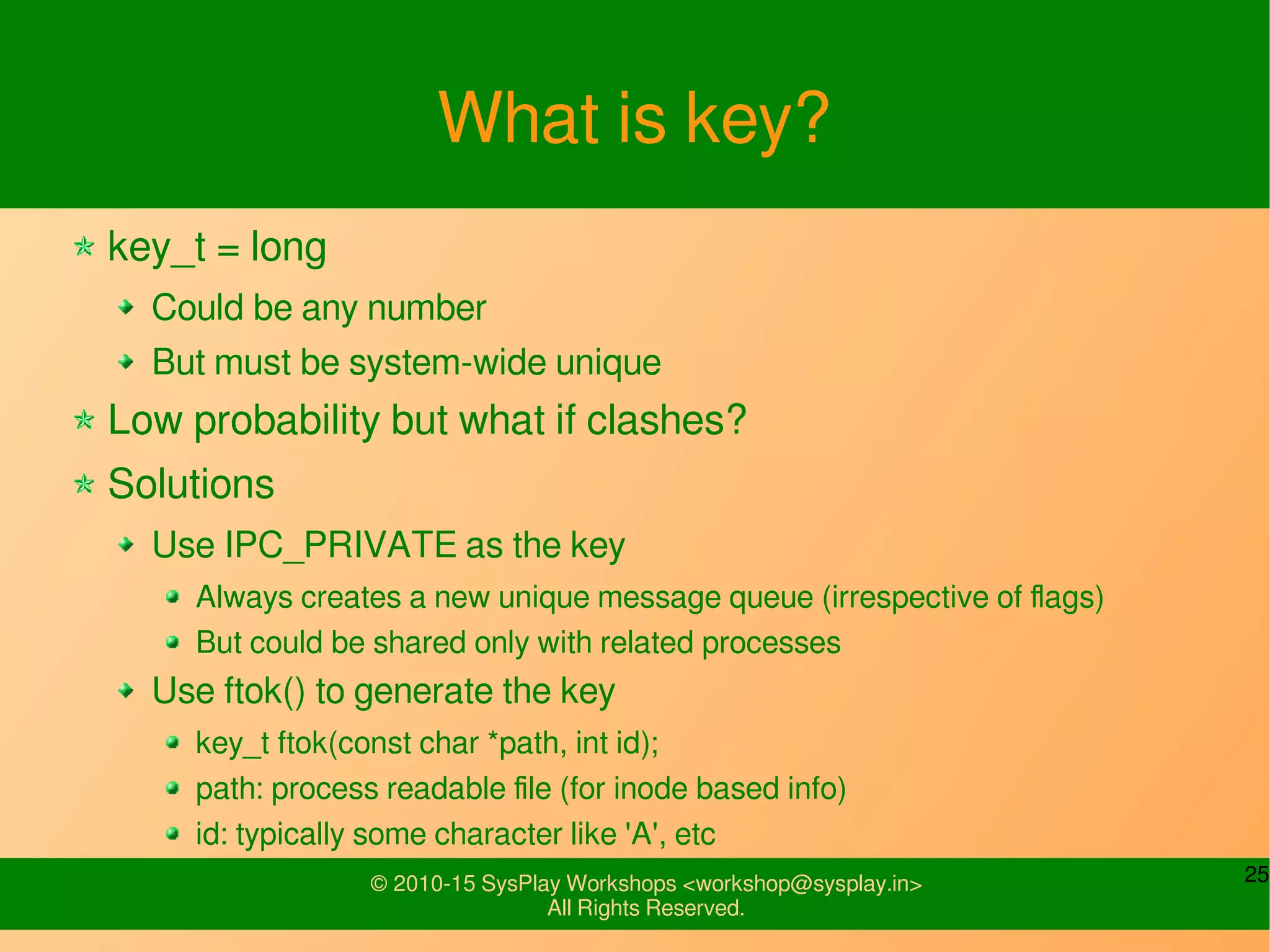 What is key?

key_t = long

Could be any number

But must be system-wide unique

Low probability but what if clashes?

Solutions

Use IPC_PRIVATE as the key

Always creates a new unique message queue (irrespective of flags)

But could be shared only with related processes

Use ftok() to generate the key

key_t ftok(const char *path, int id);

path: process readable file (for inode based info)

id: typically some character like 'A', etc

© 2010-15 SysPlay Workshops <workshop@sysplay.in>
All Rights Reserved.

25